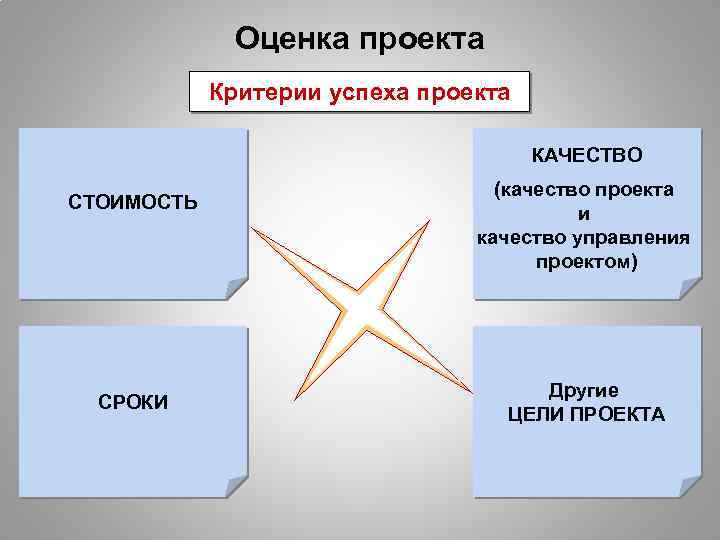 Оценка проекта

Критерии успеха проекта

СТОИМОСТЬ

КАЧЕСТВО

(качество проекта и качество управления проектом)

СРОКИ

Другие ЦЕЛИ ПРОЕКТА